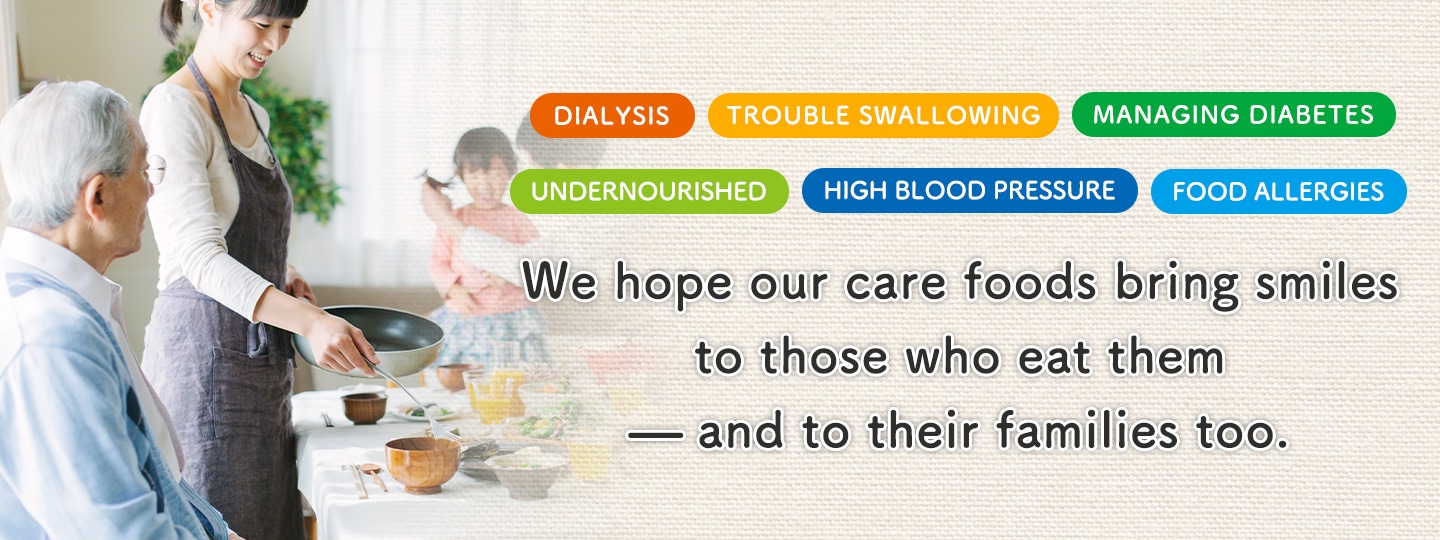 DIALYSIS TROUBLE SWALLOWING MANAGING DIABETES

UNDERNOURISHED HIGH BLOOD PRESSURE FOOD ALLERGIES

We hope our care foods bring smiles to those who eat them — and to their families too.